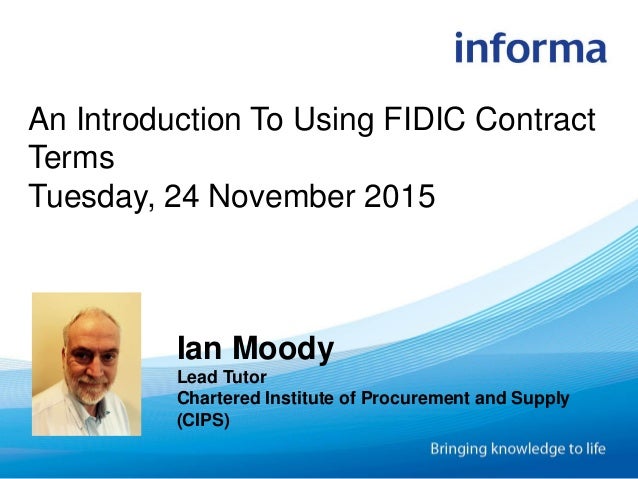 informa

An Introduction To Using FIDIC Contract Terms
Tuesday, 24 November 2015

Ian Moody
Lead Tutor
Chartered Institute of Procurement and Supply (CIPS)

Bringing knowledge to life